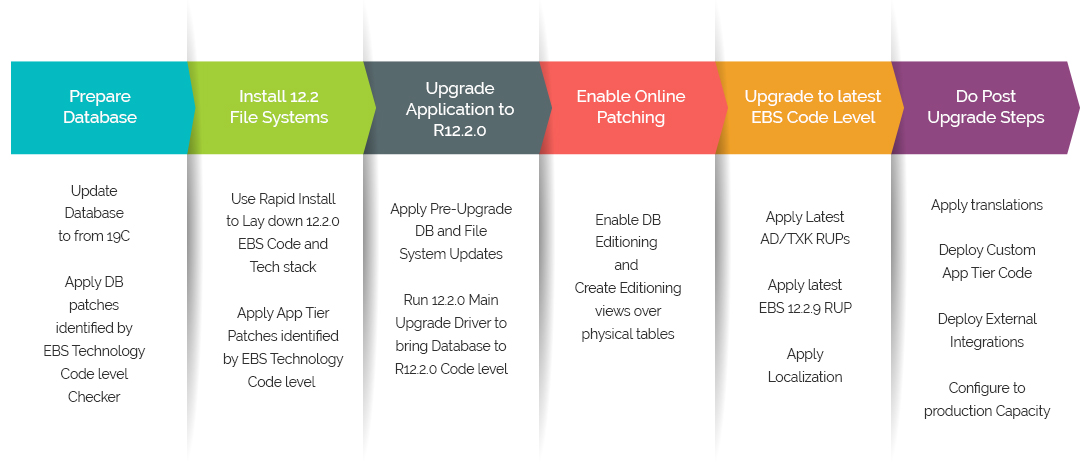 Prepare Database

Update Database to from 19C

Apply DB patches identified by EBS Technology Code level Checker

Install 12.2 File Systems

Use Rapid Install to Lay down 12.2.0 EBS Code and Tech stack

Apply App Tier Patches identified by EBS Technology Code level

Upgrade Application to R12.2.0

Apply Pre-Upgrade DB and File System Updates

Run 12.2.0 Main Upgrade Driver to bring Database to R12.2.0 Code level

Enable Online Patching

Enable DB Editioning and Create Editioning views over physical tables

Upgrade to latest EBS Code Level

Apply Latest AD/TXK RUPs

Apply latest EBS 12.2.9 RUP

Apply Localization

Do Post Upgrade Steps

Apply translations

Deploy Custom App Tier Code

Deploy External Integrations

Configure to production Capacity